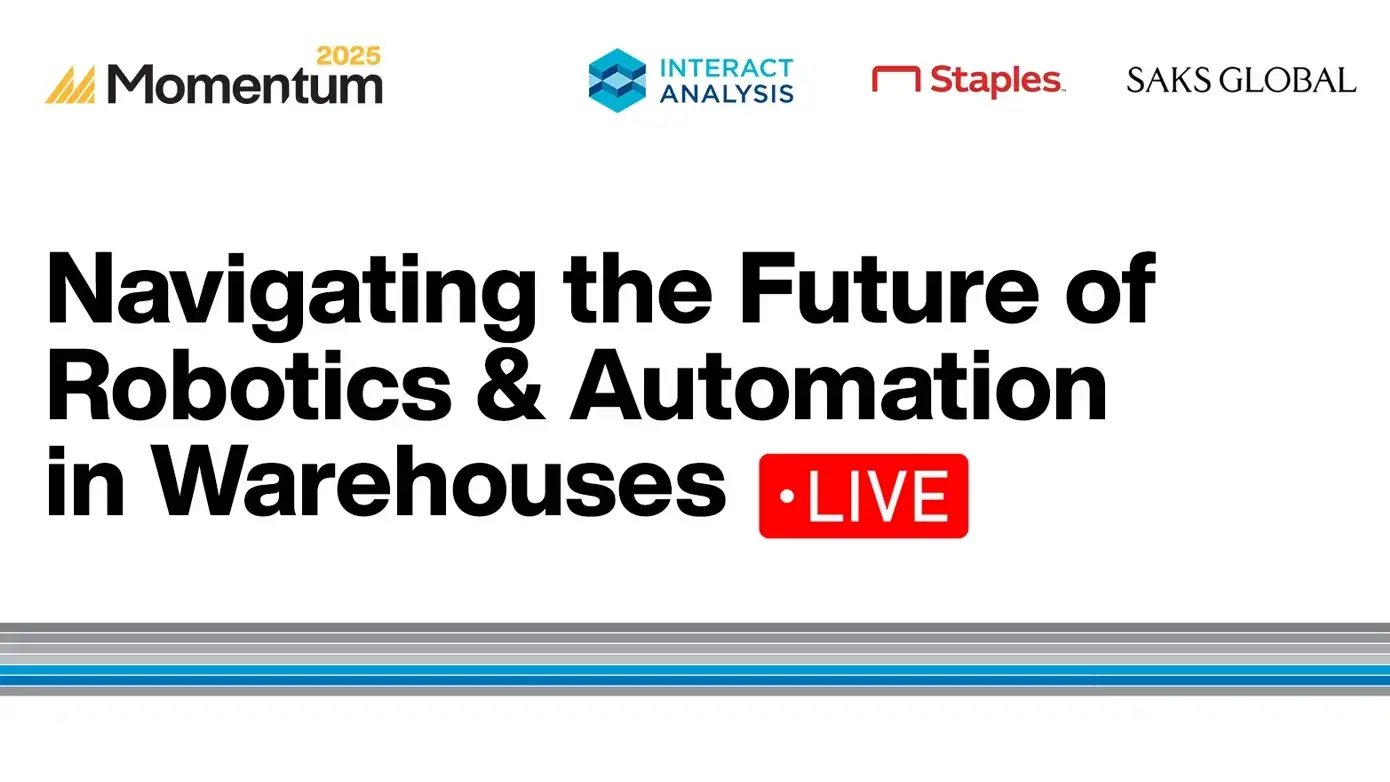 2025
Momentum

INTERACT
ANALYSIS

Staples.

SAKS GLOBAL

Navigating the Future of Robotics & Automation in Warehouses

•LIVE